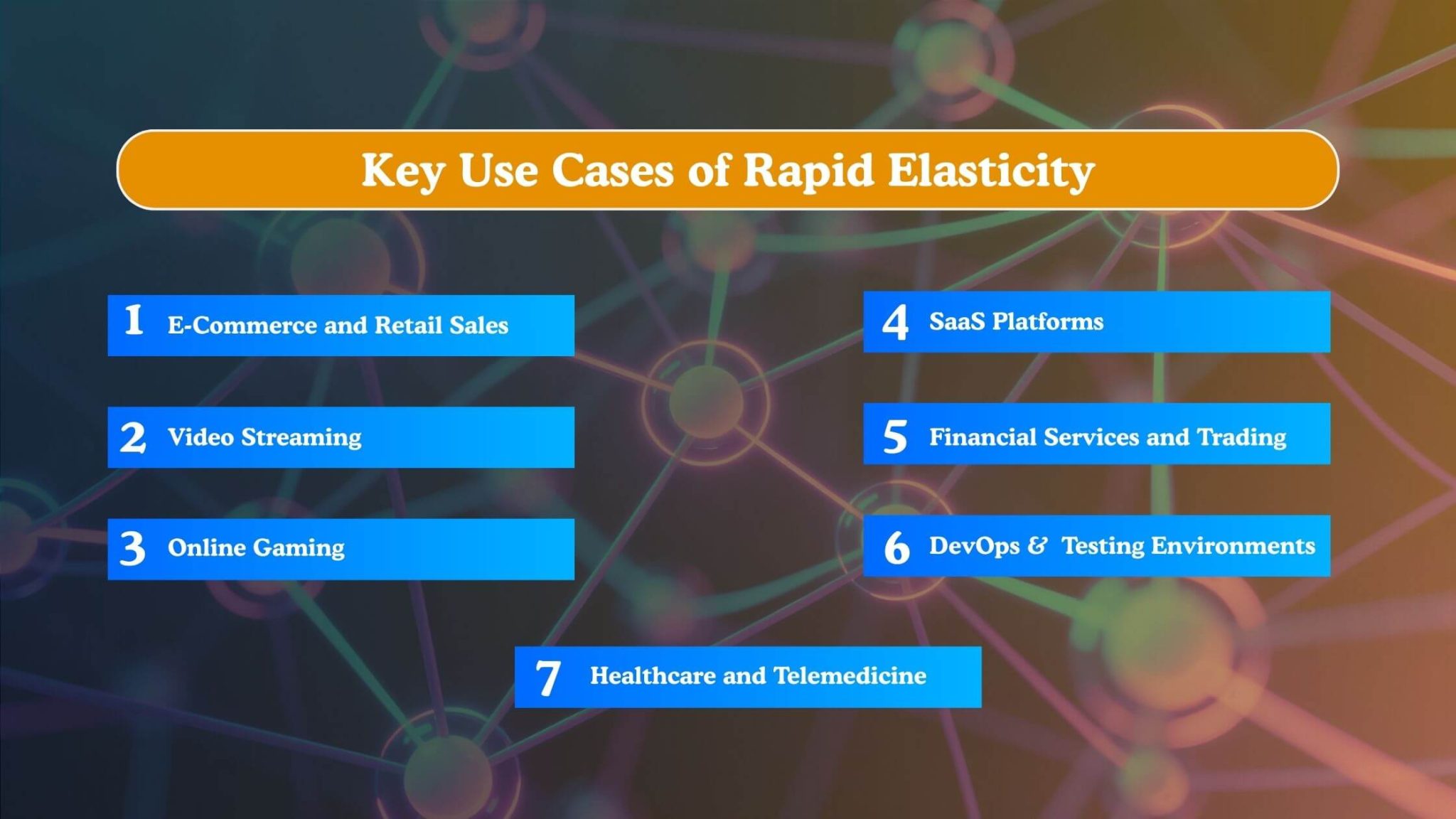 Key Use Cases of Rapid Elasticity

1 E-Commerce and Retail Sales

2 Video Streaming

3 Online Gaming

4 SaaS Platforms

5 Financial Services and Trading

6 DevOps & Testing Environments

7 Healthcare and Telemedicine